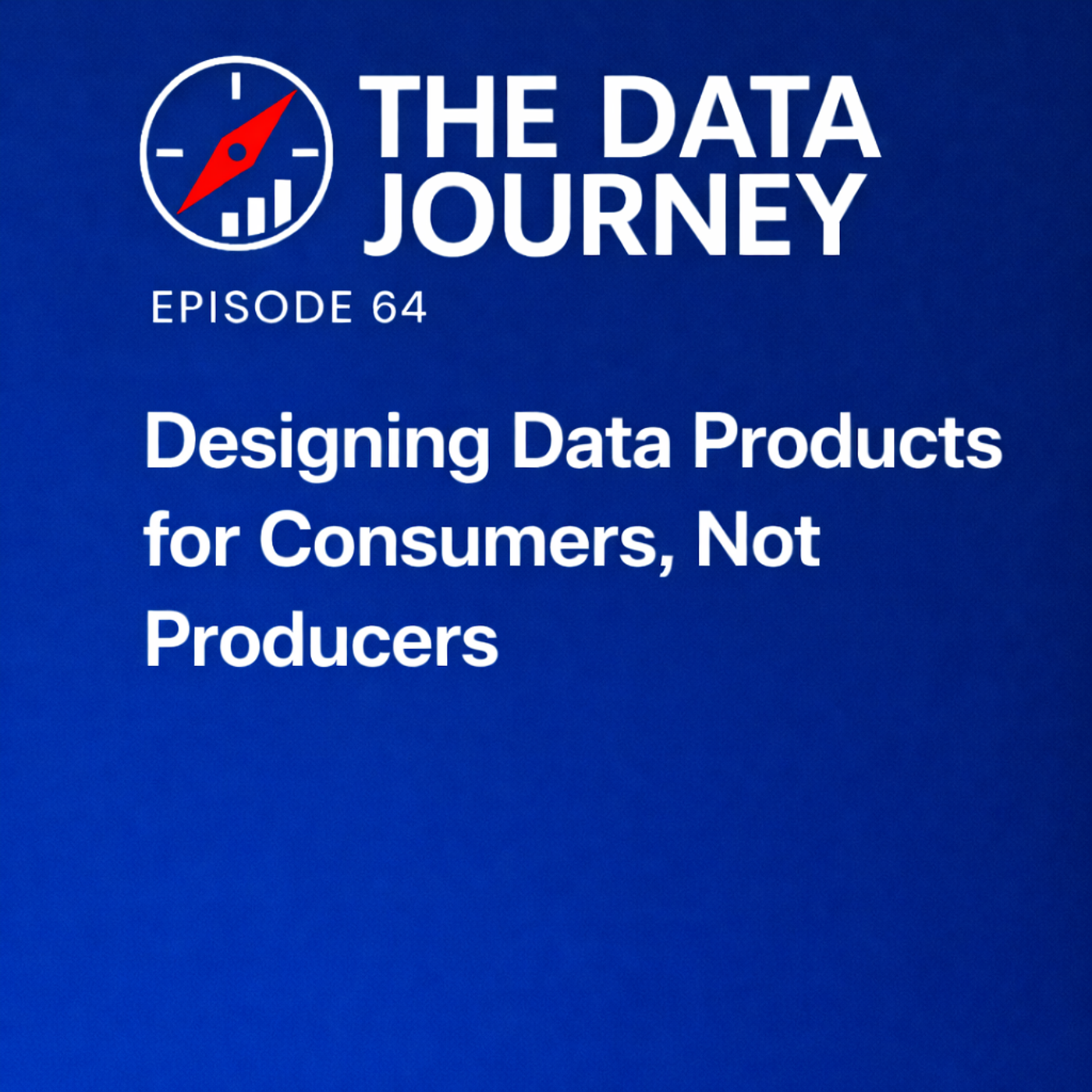 THE DATA JOURNEY

EPISODE 64

Designing Data Products for Consumers, Not Producers